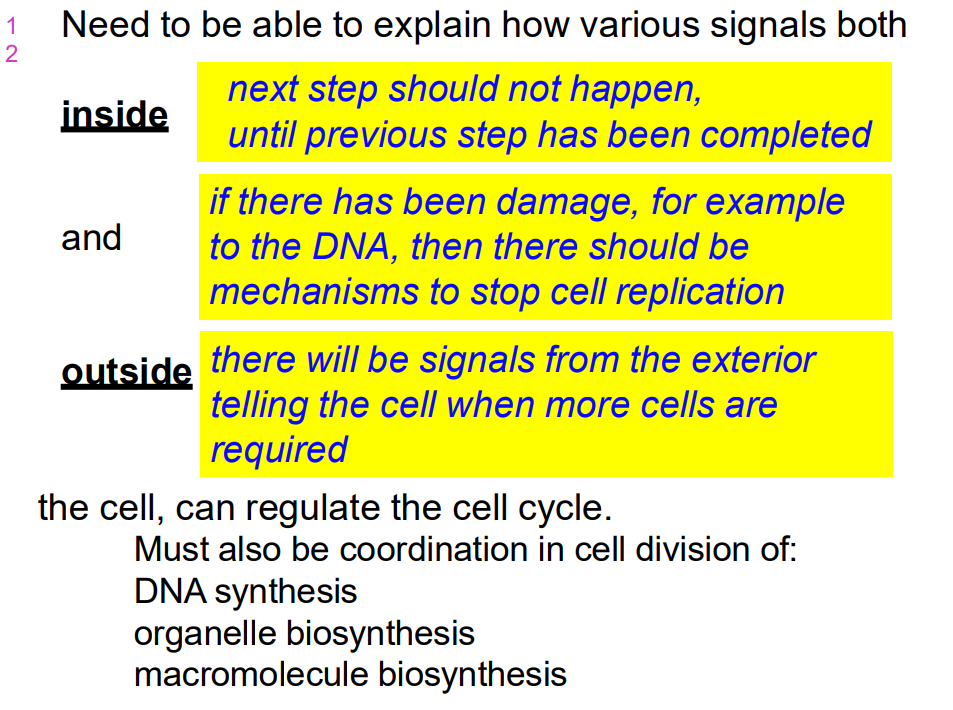 1
2
Need to be able to explain how various signals both

inside

next step should not happen,
until previous step has been completed

and

if there has been damage, for example to the DNA, then there should be mechanisms to stop cell replication

outside

there will be signals from the exterior telling the cell when more cells are required

the cell, can regulate the cell cycle.
Must also be coordination in cell division of:
DNA synthesis
organelle biosynthesis
macromolecule biosynthesis